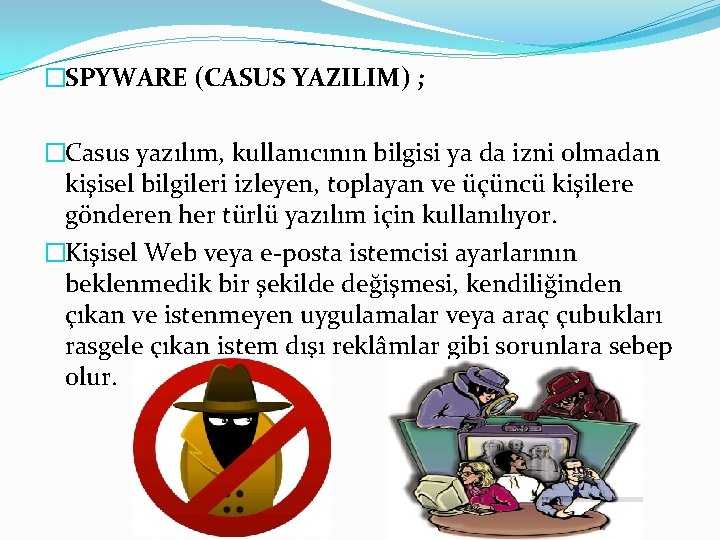 □SPYWARE (CASUS YAZILIM) ;

□Casus yazılım, kullanıcının bilgisi ya da izni olmadan kişisel bilgileri izleyen, toplayan ve üçüncü kişilere gönderen her türlü yazılım için kullanılıyor.

□Kişisel Web veya e-posta istemcisi ayarlarının beklenmedik bir şekilde değişmesi, kendiliğinden çıkan ve istenmeyen uygulamalar veya araç çubukları rasgele çıkan istem dışı reklâmlar gibi sorunlara sebep olur.